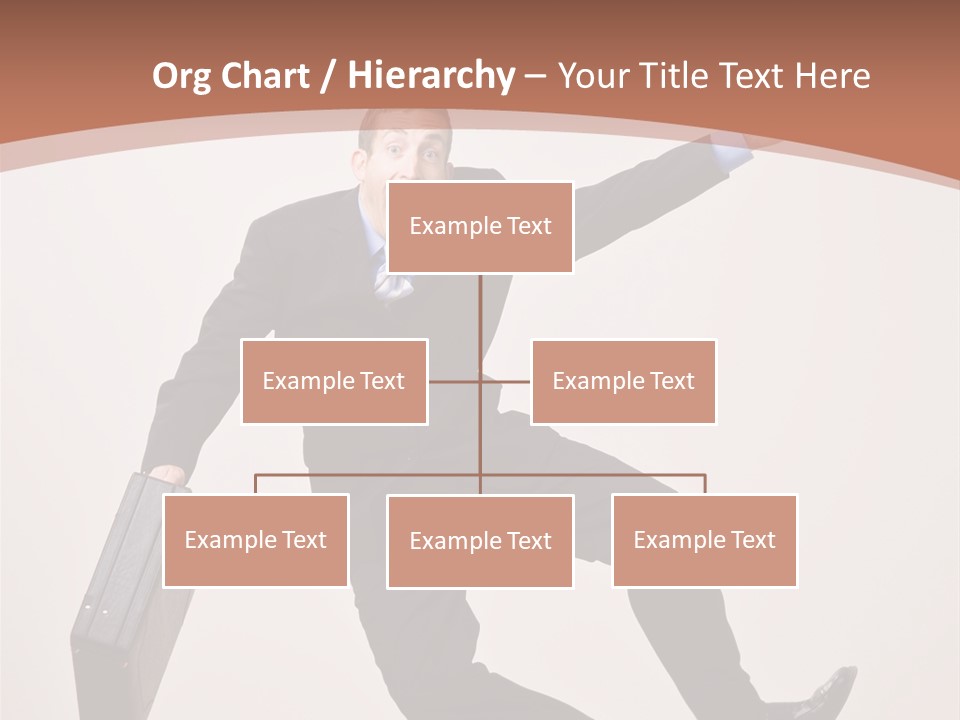 Org Chart / Hierarchy – Your Title Text Here

Example Text

Example Text

Example Text

Example Text

Example Text

Example Text